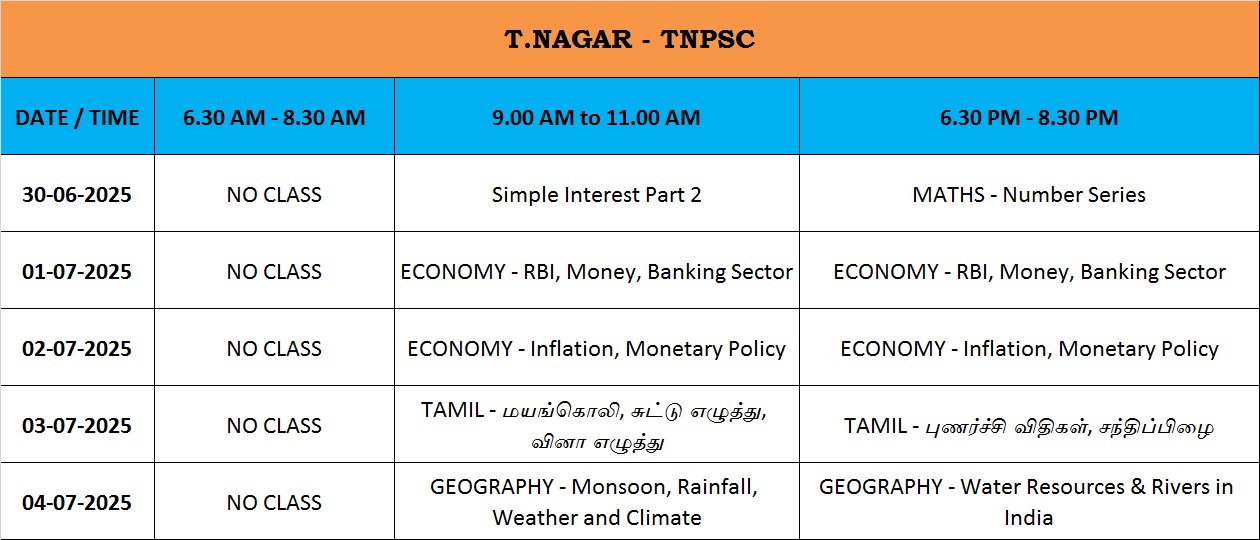 T.NAGAR - TNPSC

| DATE / TIME | 6.30 AM - 8.30 AM | 9.00 AM to 11.00 AM | 6.30 PM - 8.30 PM |
|---|---|---|---|
| 30-06-2025 | NO CLASS | Simple Interest Part 2 | MATHS - Number Series |
| 01-07-2025 | NO CLASS | ECONOMY - RBI, Money, Banking Sector | ECONOMY - RBI, Money, Banking Sector |
| 02-07-2025 | NO CLASS | ECONOMY - Inflation, Monetary Policy | ECONOMY - Inflation, Monetary Policy |
| 03-07-2025 | NO CLASS | TAMIL - மயங்கொலி, சுட்டு எழுத்து, வினா எழுத்து | TAMIL - புணர்ச்சி விதிகள், சந்திப்பிழை |
| 04-07-2025 | NO CLASS | GEOGRAPHY - Monsoon, Rainfall, Weather and Climate | GEOGRAPHY - Water Resources & Rivers in India |